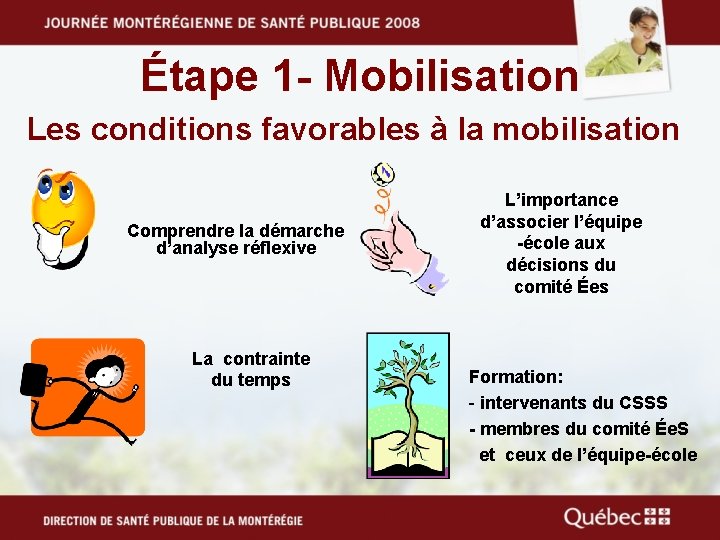 JOURNÉE MONTÉRÉGIENNE DE SANTÉ PUBLIQUE 2008

Étape 1- Mobilisation

Les conditions favorables à la mobilisation

Comprendre la démarche d'analyse réflexive

L'importance d'associer l'équipe -école aux décisions du comité Ées

La contrainte du temps

Formation:
- intervenants du CSSS
- membres du comité ÉeS et ceux de l'équipe-école

DIRECTION DE SANTÉ PUBLIQUE DE LA MONTÉRÉGIE

Québec